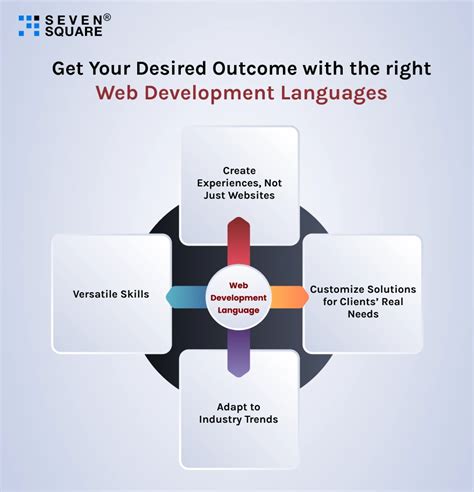 SEVEN®
SQUARE

Get Your Desired Outcome with the right
Web Development Languages

Create Experiences, Not Just Websites

Versatile Skills

Web Development Language

Customize Solutions for Clients' Real Needs

Adapt to Industry Trends